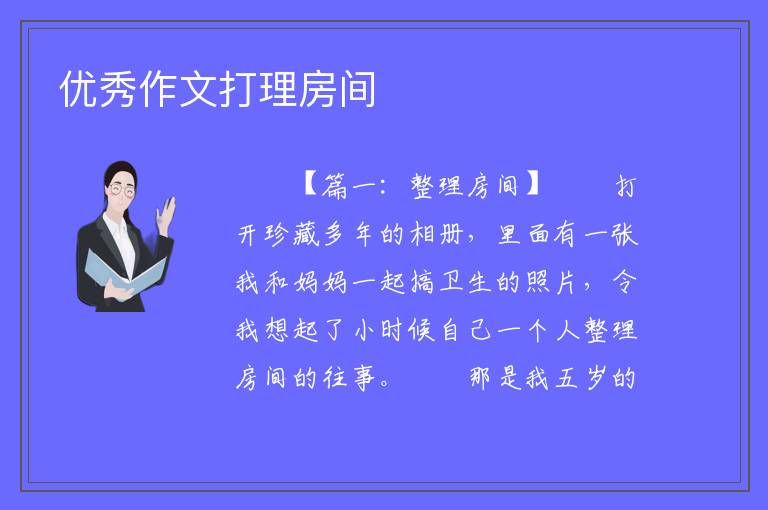 优秀作文打理房间

【篇一：整理房间】　　打开珍藏多年的相册，里面有一张我和妈妈一起搞卫生的照片，令我想起了小时候自己一个人整理房间的往事。　　那是我五岁的